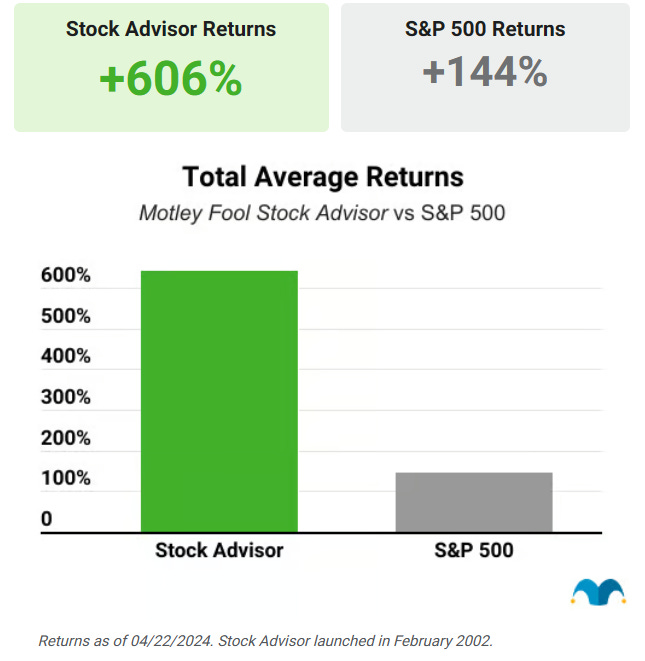 Stock Advisor Returns
+606%

S&P 500 Returns
+144%

Total Average Returns
Motley Fool Stock Advisor vs S&P 500

600%
500%
400%
300%
200%
100%
0

Stock Advisor
S&P 500

Returns as of 04/22/2024. Stock Advisor launched in February 2002.